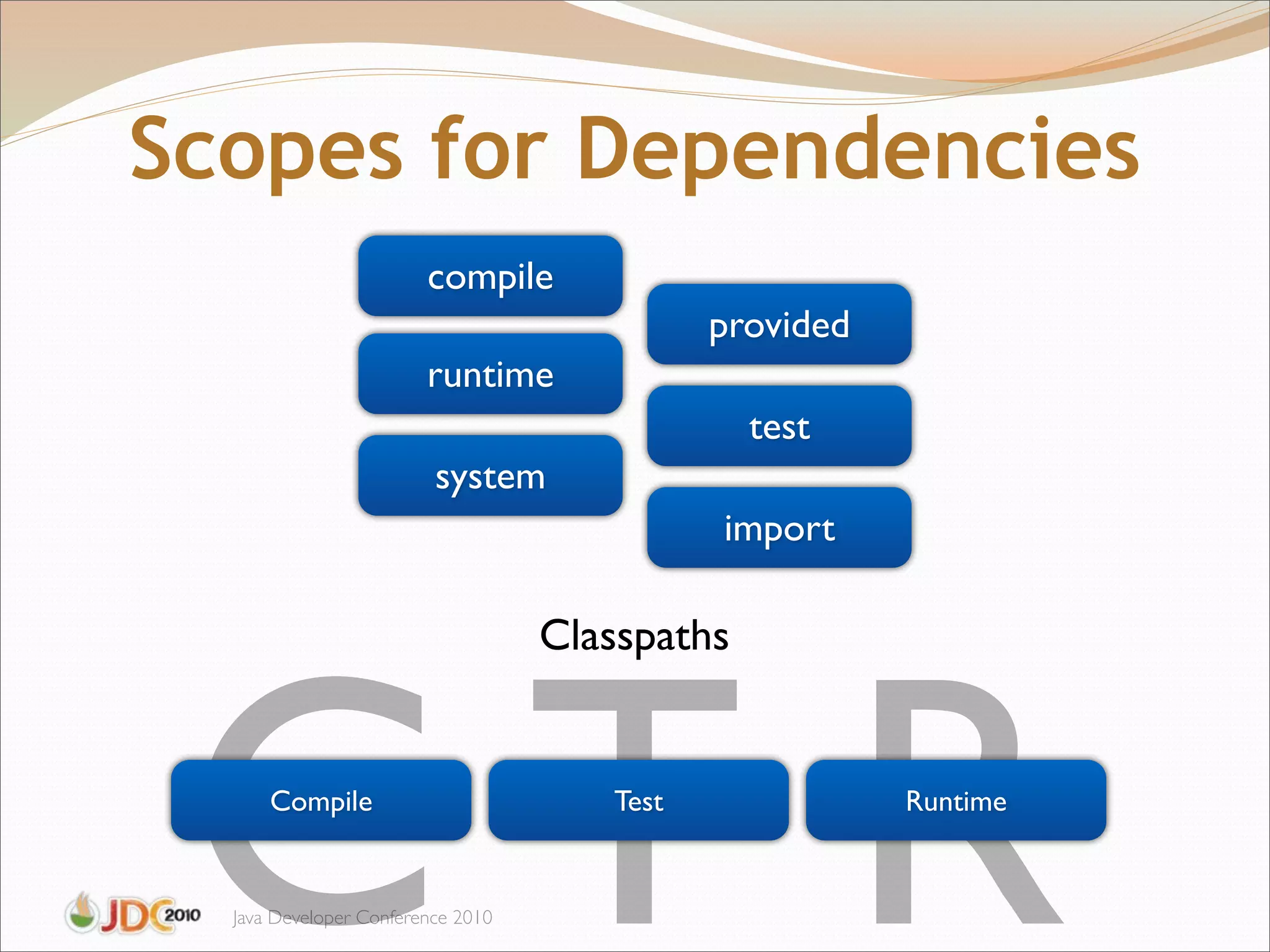 Scopes for Dependencies

compile

runtime

system

provided

test

import

Classpaths

C T R

Compile

Test

Runtime

JDC 2010

Java Developer Conference 2010